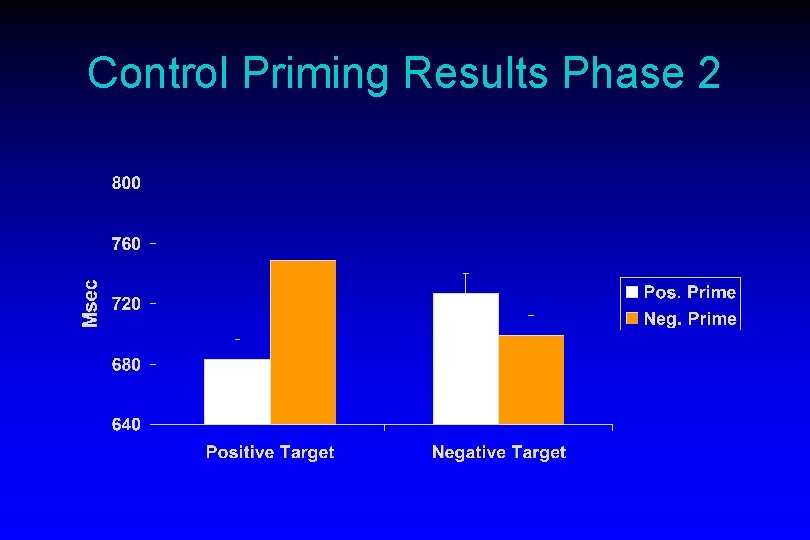 Control Priming Results Phase 2

800
760
720
680
640

Msec

Positive Target
Negative Target

Pos. Prime
Neg. Prime